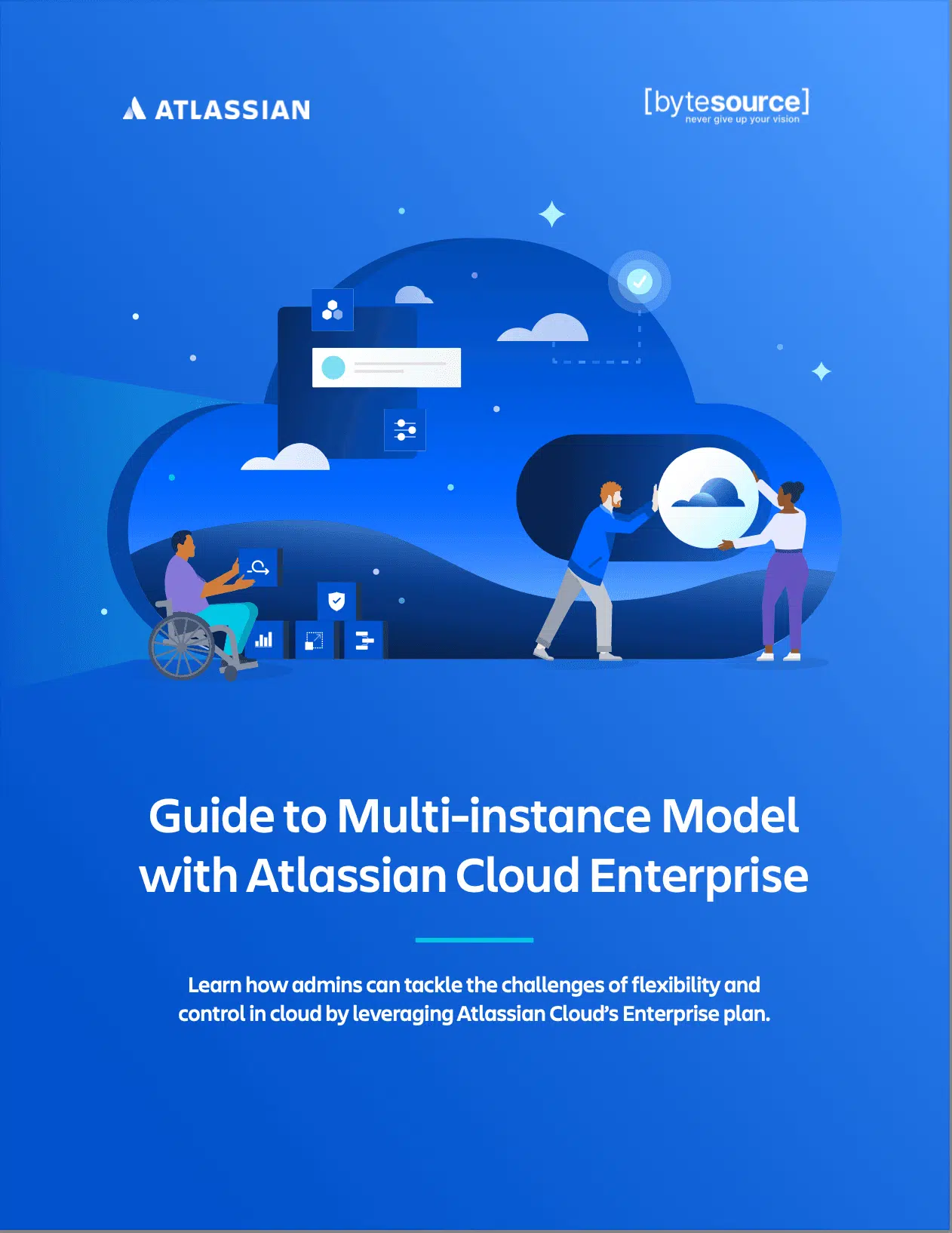 ATLASSIAN

[bytesource]
never give up your vision

Guide to Multi-instance Model with Atlassian Cloud Enterprise

Learn how admins can tackle the challenges of flexibility and control in cloud by leveraging Atlassian Cloud's Enterprise plan.